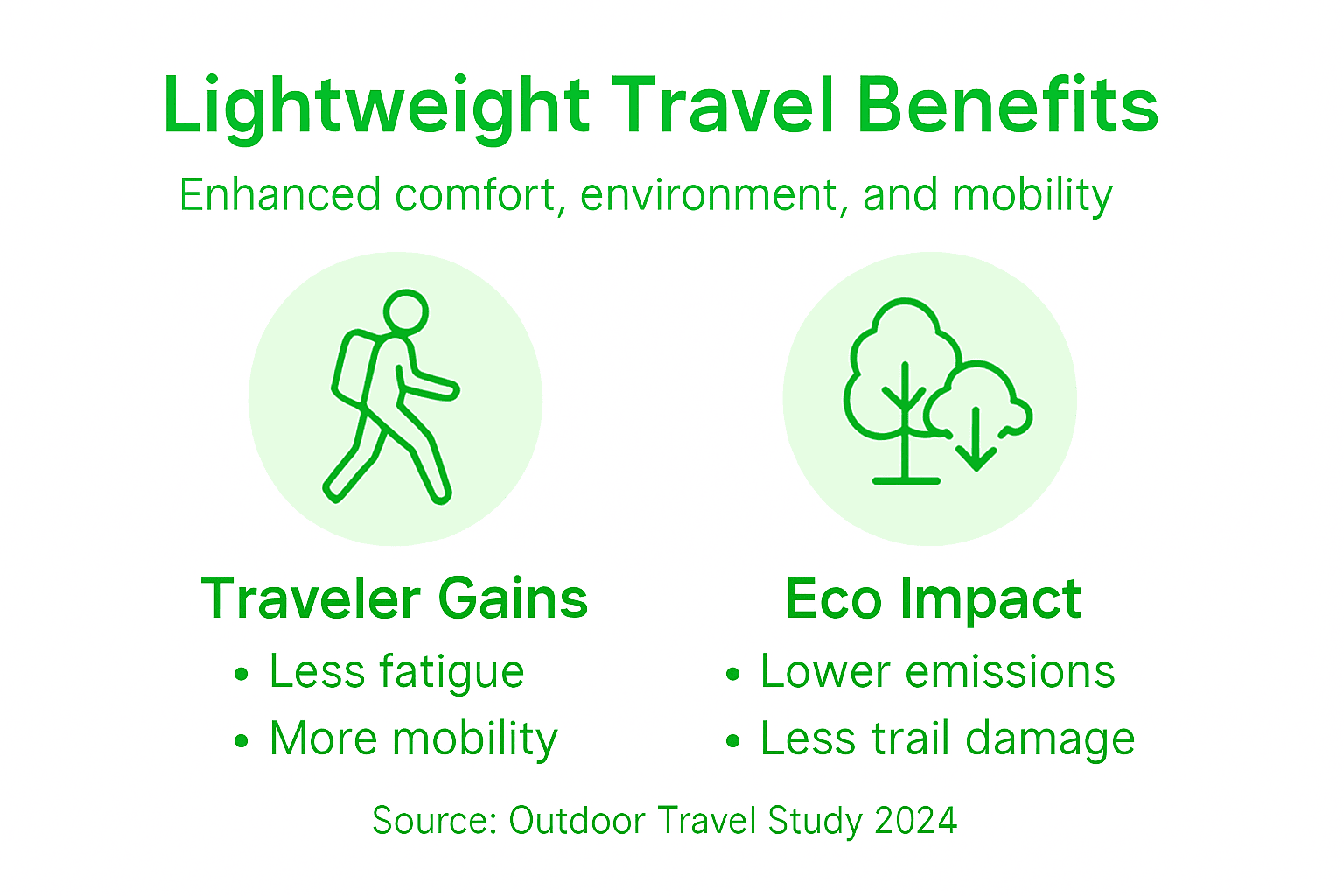 Lightweight Travel Benefits

Enhanced comfort, environment, and mobility

Traveler Gains
• Less fatigue
• More mobility

Eco Impact
• Lower emissions
• Less trail damage

Source: Outdoor Travel Study 2024